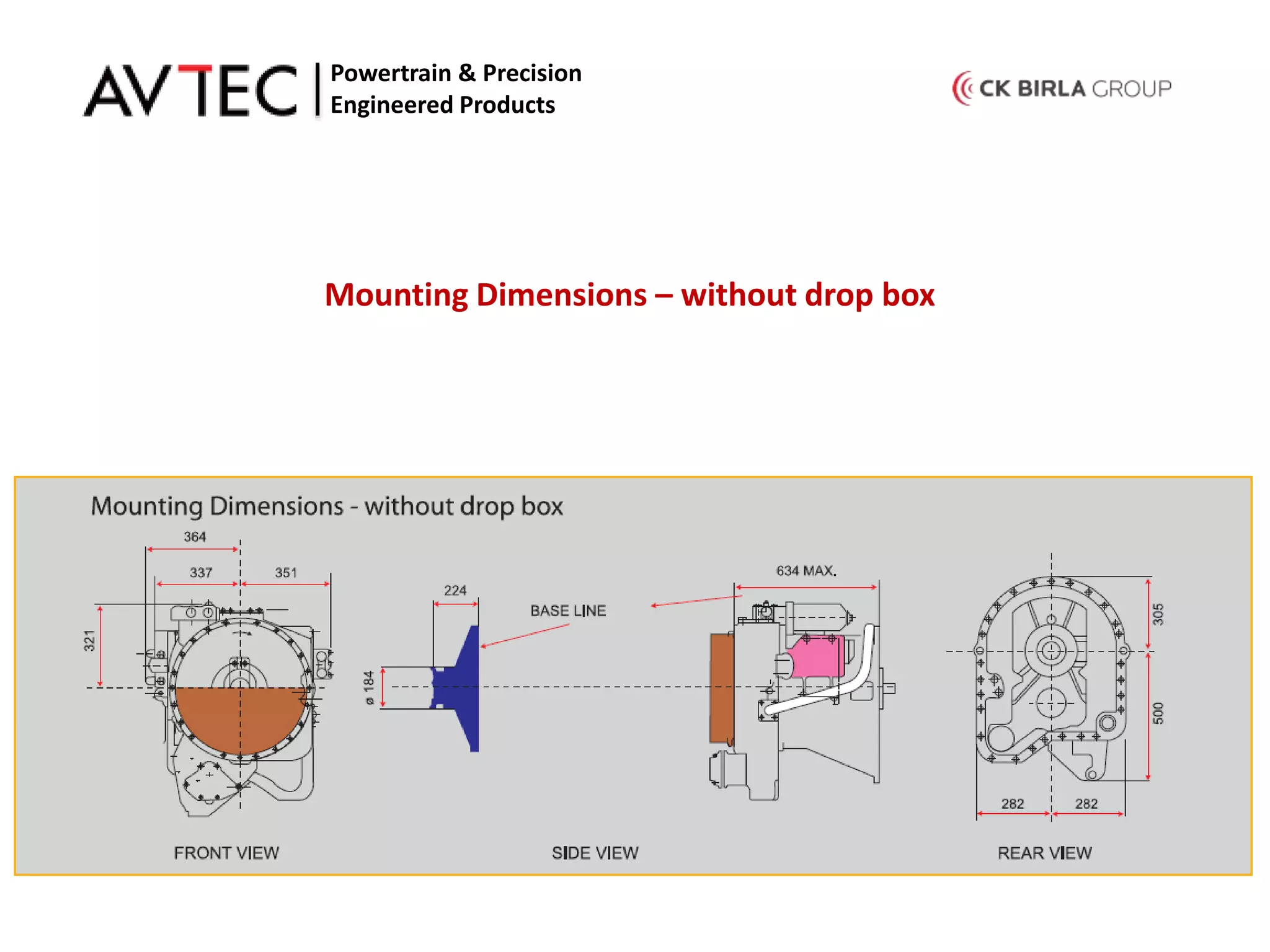 AVTEC | Powertrain & Precision Engineered Products

CK BIRLA GROUP

Mounting Dimensions – without drop box

Mounting Dimensions - without drop box

364

337

351

321

224

BASE LINE

ø 184

634 MAX.

305

500

282

282

FRONT VIEW

SIDE VIEW

REAR VIEW